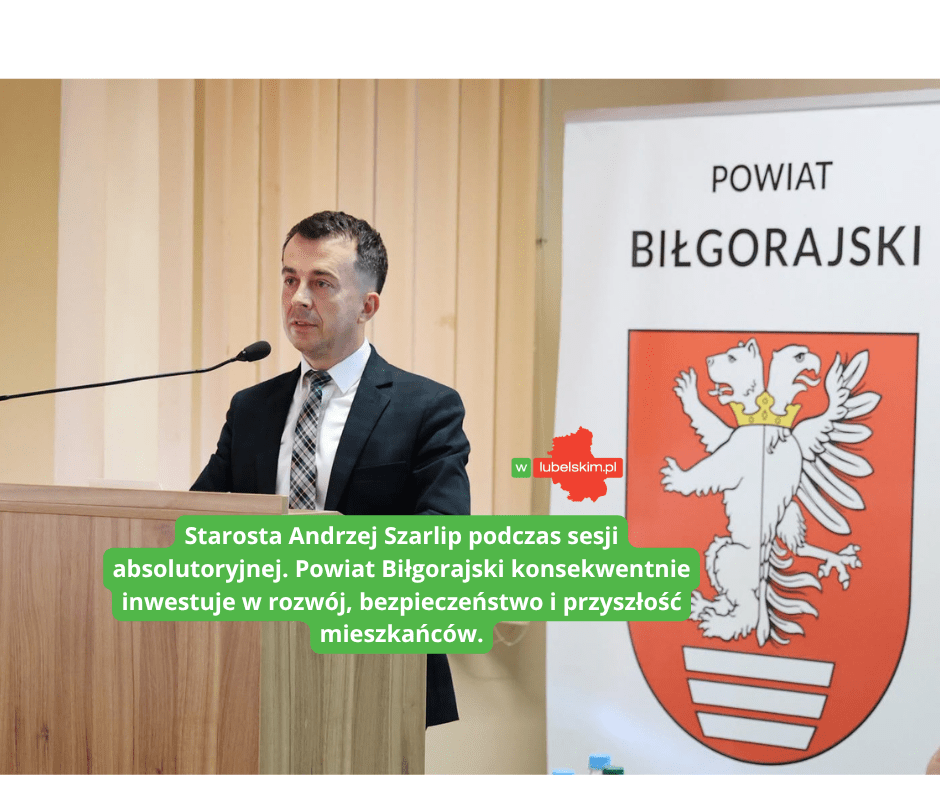 POWIAT
BIŁGORAJSKI

w lubelskim.pl

Starosta Andrzej Szarlip podczas sesji absolutoryjnej. Powiat Biłgorajski konsekwentnie inwestuje w rozwój, bezpieczeństwo i przyszłość mieszkańców.